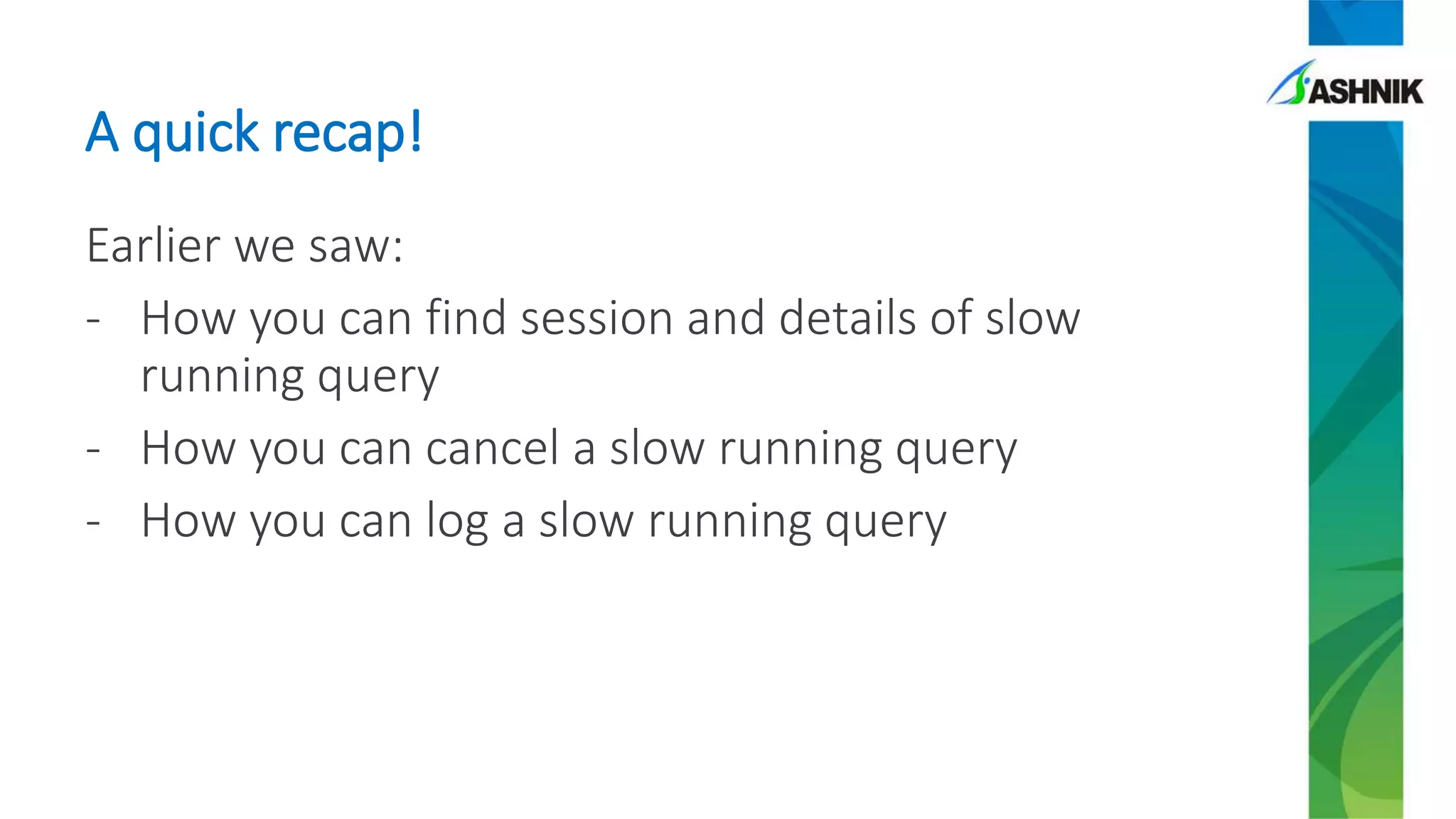 ASHNIK

A quick recap!

Earlier we saw:

- How you can find session and details of slow running query
- How you can cancel a slow running query
- How you can log a slow running query